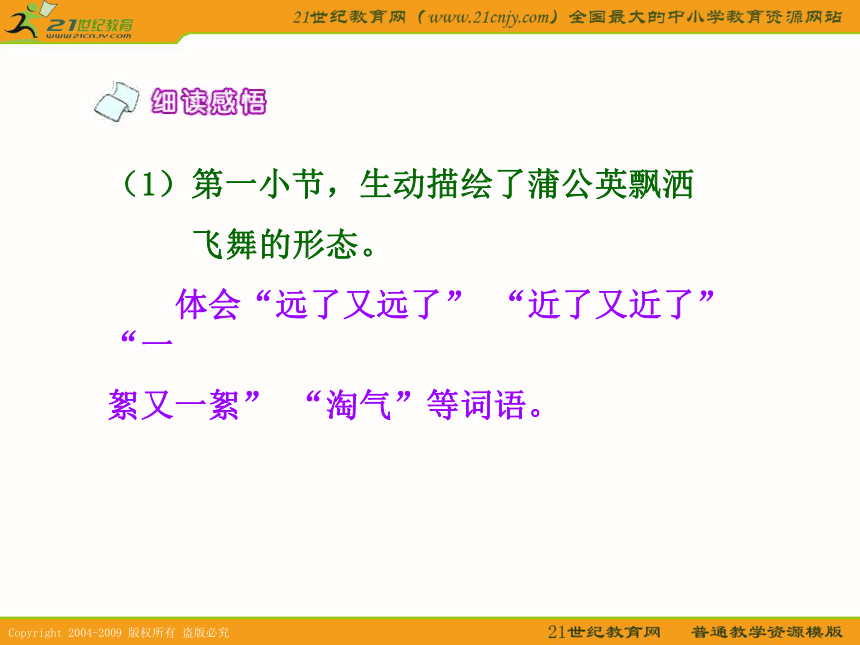 21世纪教育
www.21cnjy.com

21世纪教育网（www.21cnjy.com）全国最大的中小学教育资源网站

细读感悟

（1）第一小节，生动描绘了蒲公英飘洒飞舞的形态。

体会“远了又远了” “近了又近了” “一絮又一絮” “淘气”等词语。

Copyright 2004-2009 版权所有 盗版必究

21世纪教育网 普通教学资源模版